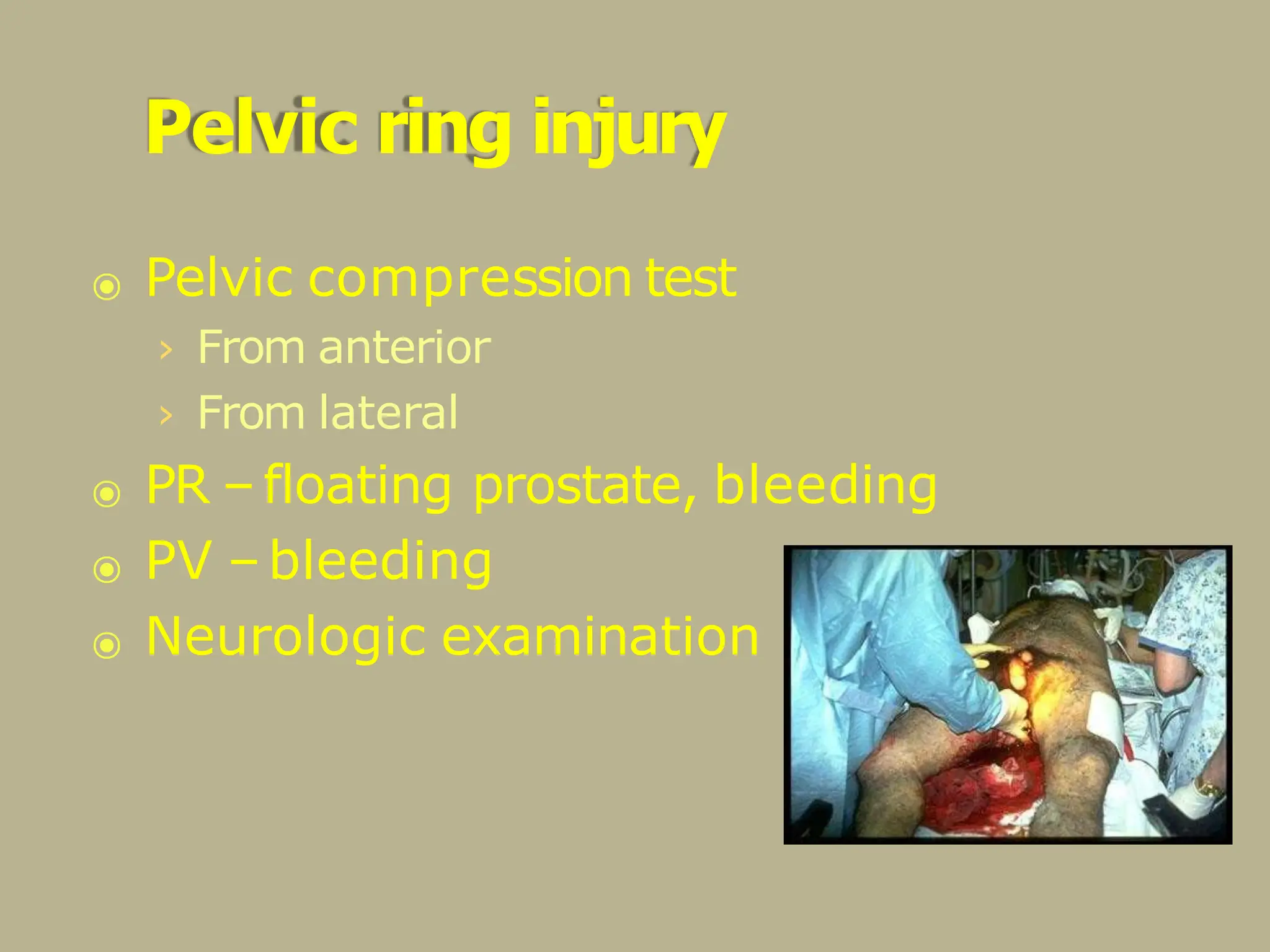 Pelvic ring injury

◉ Pelvic compression test
› From anterior
› From lateral
◉ PR – floating prostate, bleeding
◉ PV – bleeding
◉ Neurologic examination